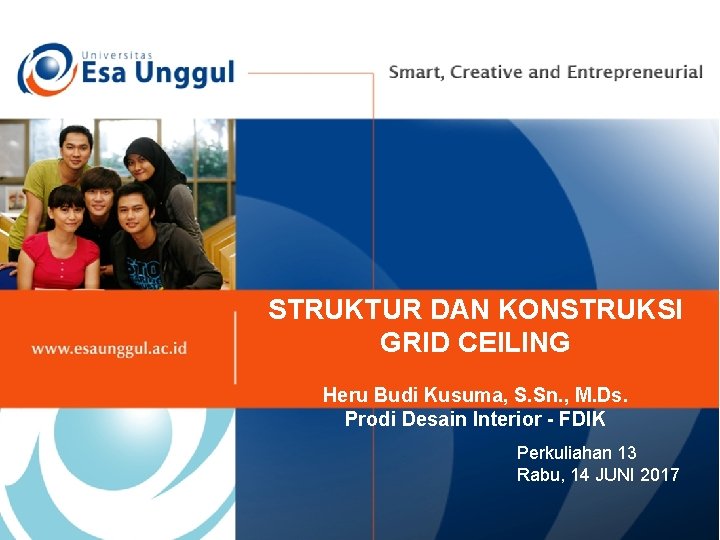 Universitas
Esa Unggul

Smart, Creative and Entrepreneurial

www.esaunggul.ac.id

STRUKTUR DAN KONSTRUKSI GRID CEILING

Heru Budi Kusuma, S.Sn., M.Ds.
Prodi Desain Interior - FDIK

Perkuliahan 13
Rabu, 14 JUNI 2017